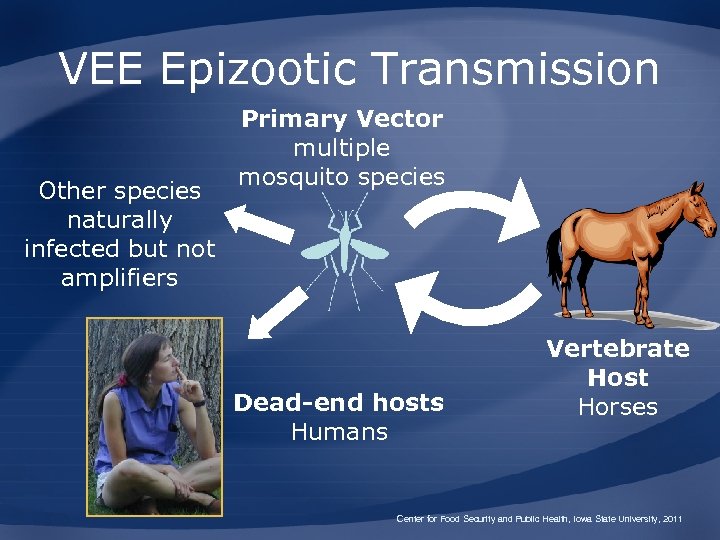 VEE Epizootic Transmission

Primary Vector
multiple
mosquito species

Other species naturally infected but not amplifiers

Vertebrate Host
Horses

Dead-end hosts
Humans

Center for Food Security and Public Health, Iowa State University, 2011